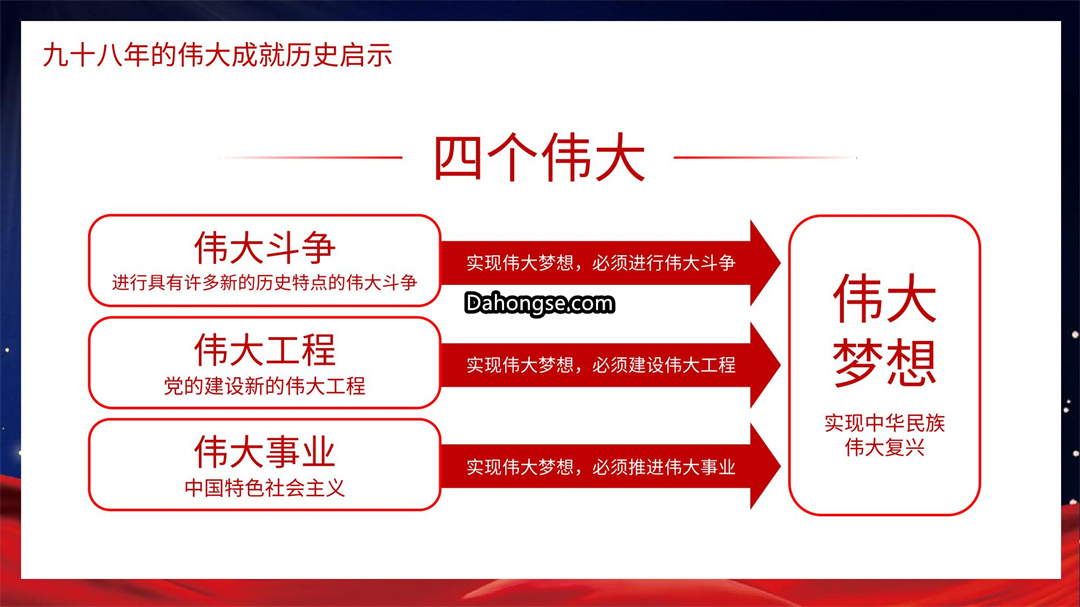 九十八年的伟大成就历史启示

四个伟大

伟大斗争
进行具有许多新的历史特点的伟大斗争

实现伟大梦想，必须进行伟大斗争

Dahongse.com

伟大工程
党的建设新的伟大工程

实现伟大梦想，必须建设伟大工程

伟大事业
中国特色社会主义

实现伟大梦想，必须推进伟大事业

伟大梦想
实现中华民族伟大复兴